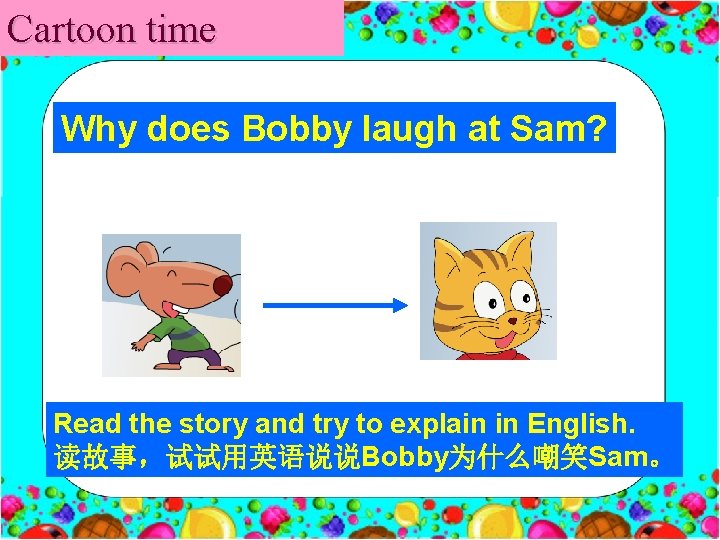 Cartoon time

Why does Bobby laugh at Sam?

Read the story and try to explain in English.
读故事，试试用英语说说Bobby为什么嘲笑Sam。